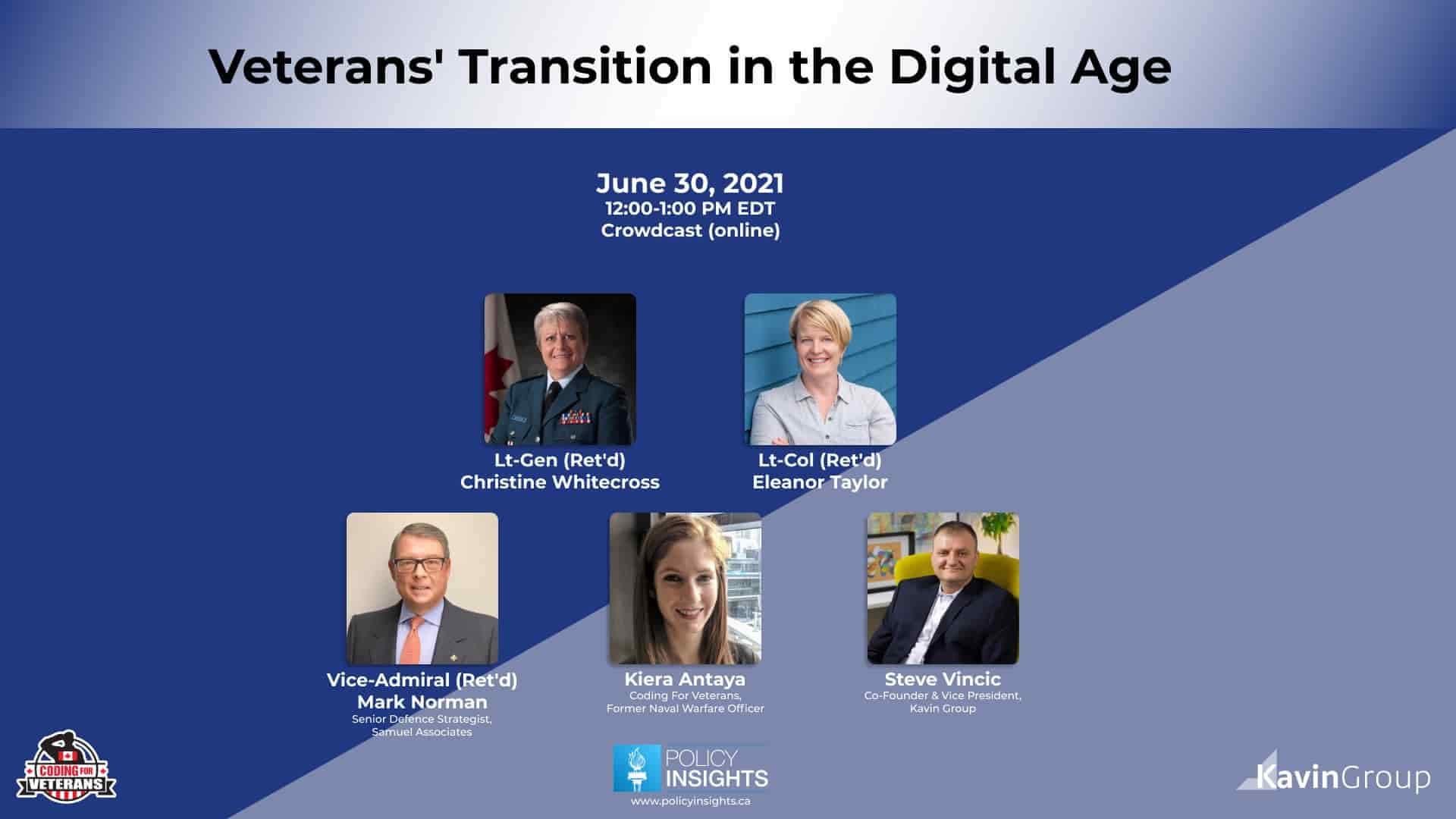 Veterans' Transition in the Digital Age

June 30, 2021
12:00-1:00 PM EDT
Crowdcast (online)

Lt-Gen (Ret'd)
Christine Whitecross

Lt-Col (Ret'd)
Eleanor Taylor

Vice-Admiral (Ret'd)
Mark Norman
Senior Defence Strategist,
Samuel Associates

Kiera Antaya
Coding For Veterans,
Former Naval Warfare Officer

Steve Vincic
Co-Founder & Vice President,
Kavin Group

CODING FOR VETERANS

POLICY INSIGHTS
www.policyinsights.ca

KavinGroup